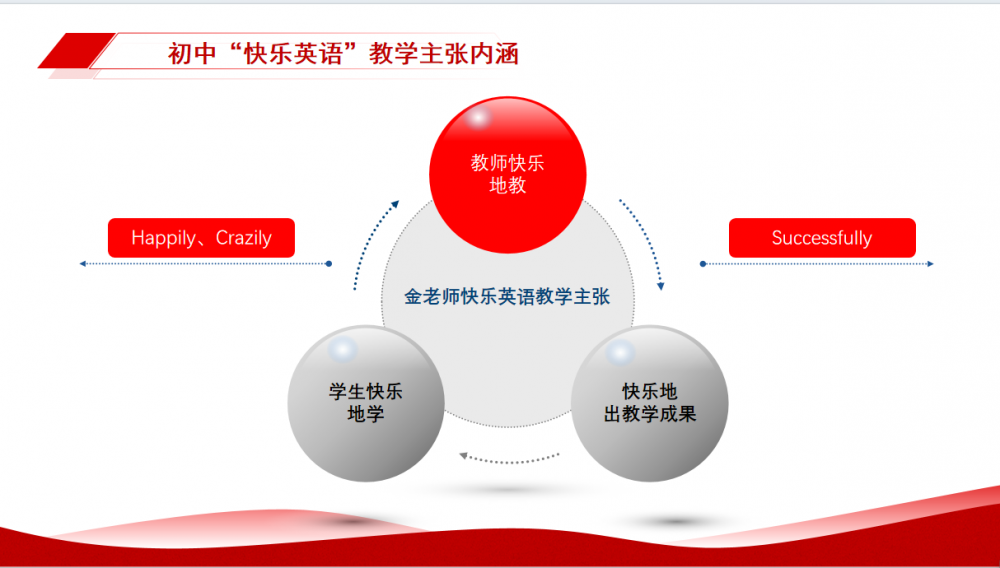 初中“快乐英语”教学主张内涵

教师快乐地教

Happily、Crazily

Successfully

金老师快乐英语教学主张

学生快乐地学

快乐地出教学成果